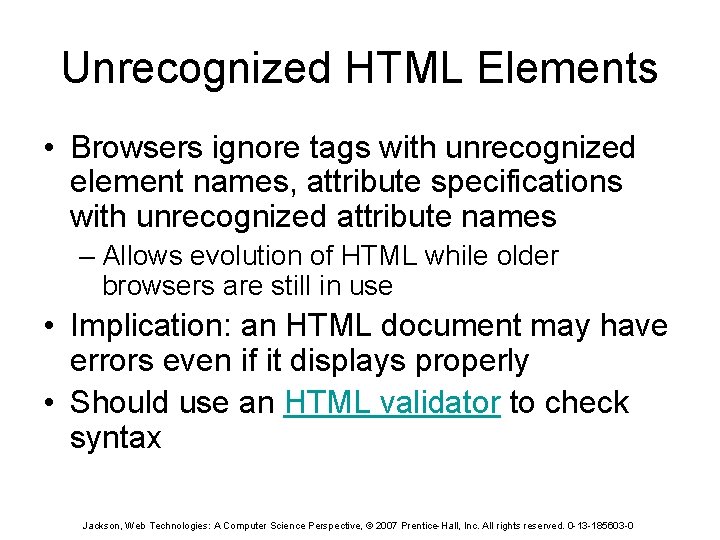 Unrecognized HTML Elements

• Browsers ignore tags with unrecognized element names, attribute specifications with unrecognized attribute names

– Allows evolution of HTML while older browsers are still in use

• Implication: an HTML document may have errors even if it displays properly

• Should use an HTML validator to check syntax

Jackson, Web Technologies: A Computer Science Perspective, © 2007 Prentice-Hall, Inc. All rights reserved. 0-13-185603-0